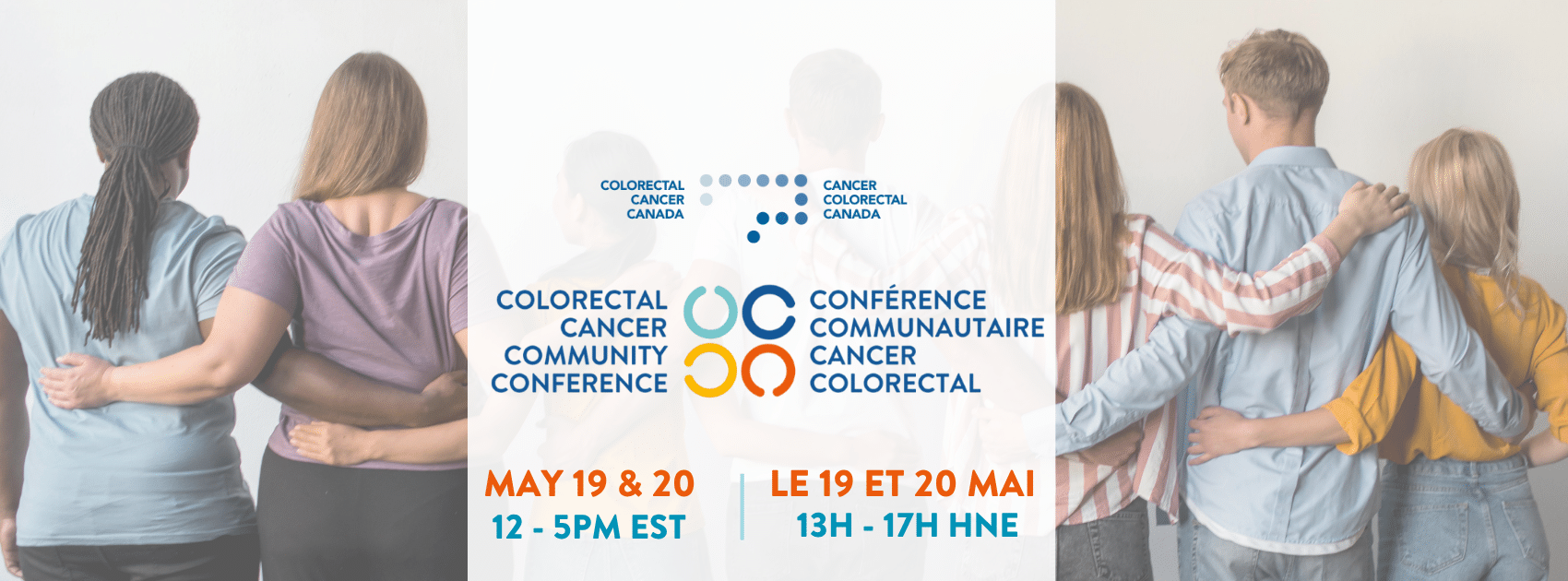 COLORECTAL CANCER CANADA

CANCER COLORECTAL CANADA

COLORECTAL CANCER COMMUNITY CONFERENCE

CONFÉRENCE COMMUNAUTAIRE CANCER COLORECTAL

MAY 19 & 20
12 - 5PM EST

LE 19 ET 20 MAI
13H - 17H HNE